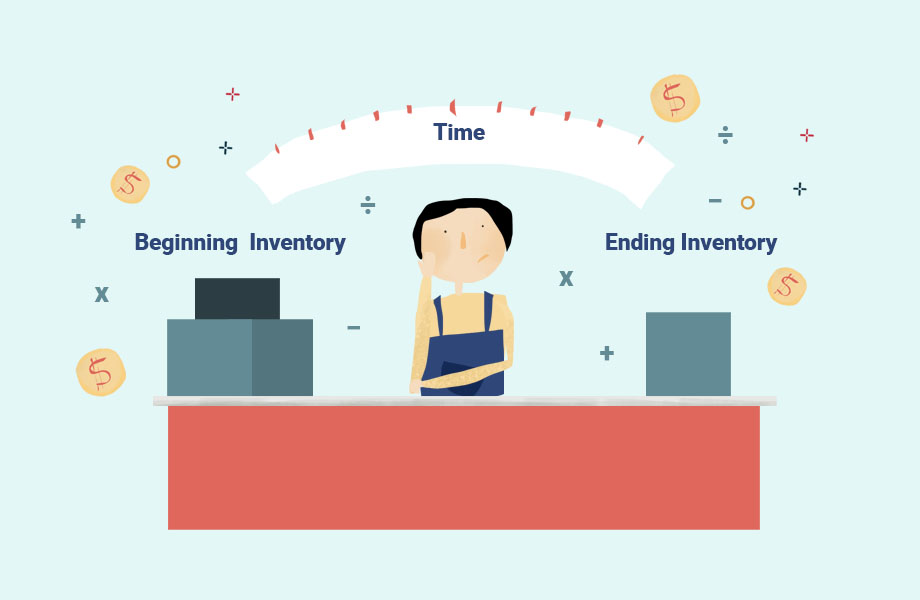 Time

Beginning Inventory

Ending Inventory